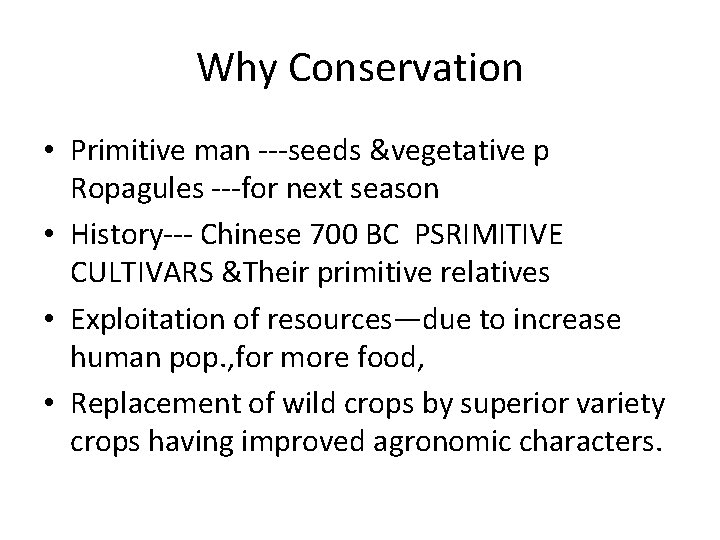 Why Conservation

• Primitive man ---seeds &vegetative p Ropagules ---for next season

• History--- Chinese 700 BC PSRIMITIVE CULTIVARS &Their primitive relatives

• Exploitation of resources—due to increase human pop.,for more food,

• Replacement of wild crops by superior variety crops having improved agronomic characters.